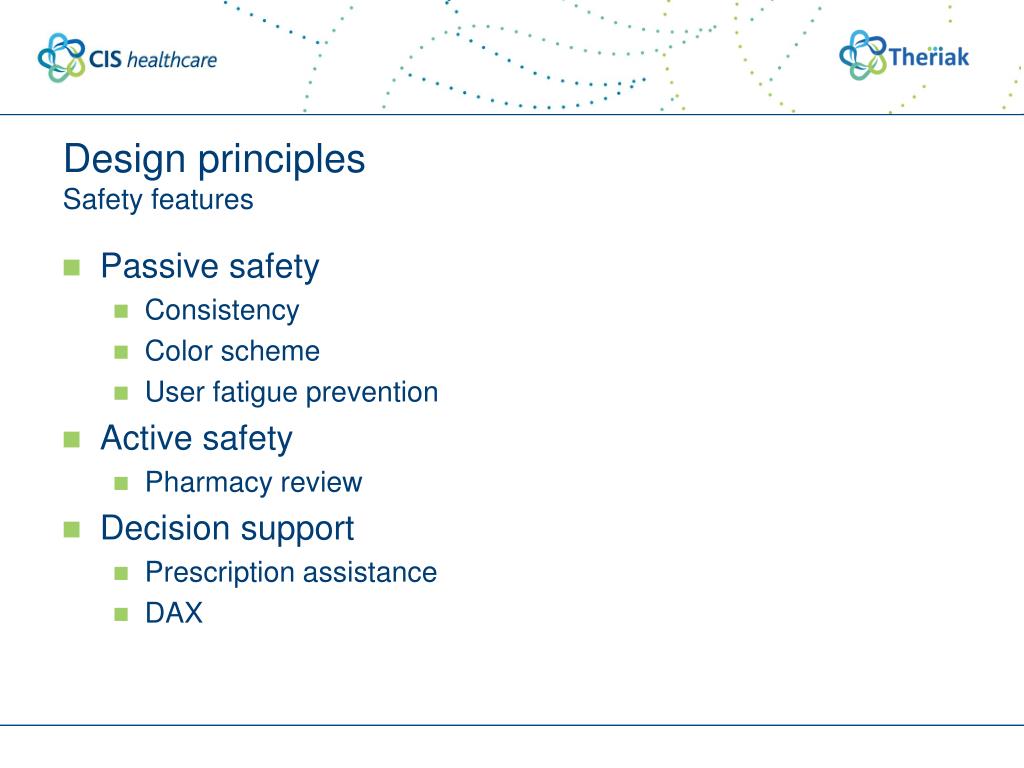 CIS healthcare

Theriak

Design principles
Safety features

Passive safety
Consistency
Color scheme
User fatigue prevention
Active safety
Pharmacy review
Decision support
Prescription assistance
DAX